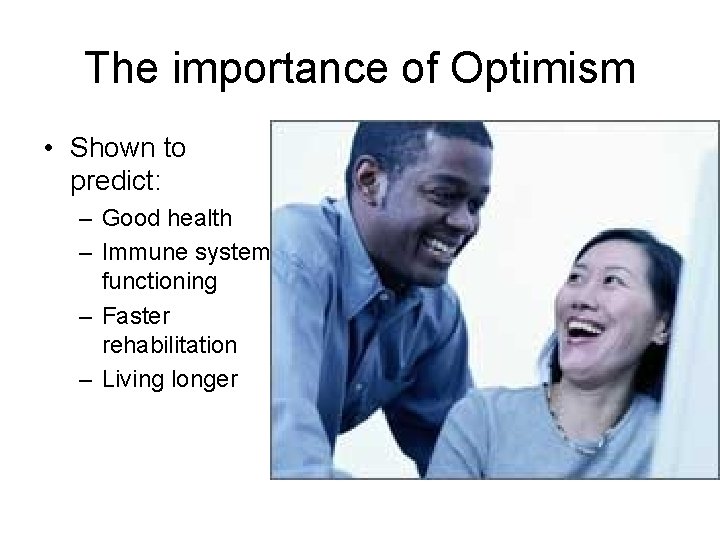 The importance of Optimism

• Shown to predict:
– Good health
– Immune system functioning
– Faster rehabilitation
– Living longer